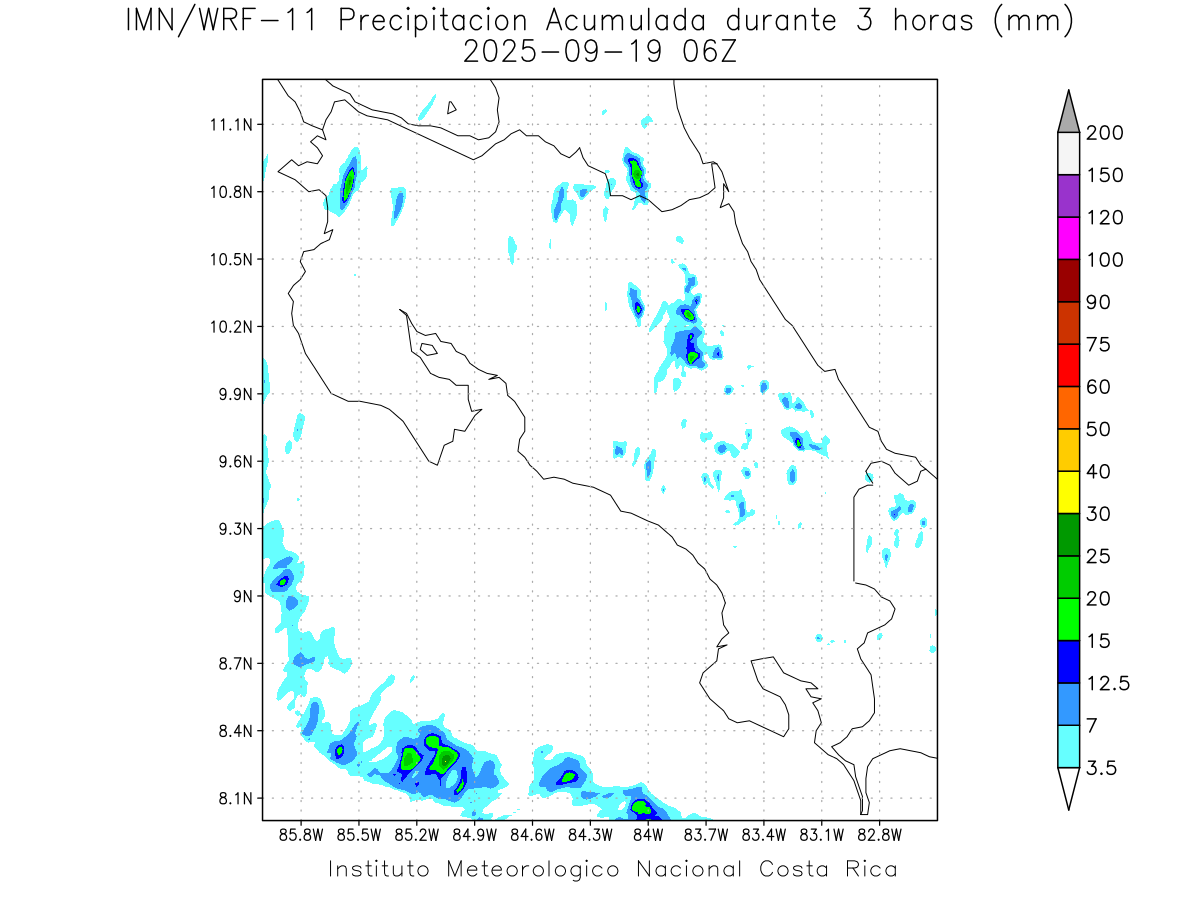 IMN/WRF-11 Precipitacion Acumulada durante 3 horas (mm)
2025-09-19 06Z

11.1N
10.8N
10.5N
10.2N
9.9N
9.6N
9.3N
9N
8.7N
8.4N
8.1N

85.8W 85.5W 85.2W 84.9W 84.6W 84.3W 84W 83.7W 83.4W 83.1W 82.8W

200
150
120
100
90
75
60
50
40
30
25
20
15
12.5
7
3.5

Instituto Meteorologico Nacional Costa Rica